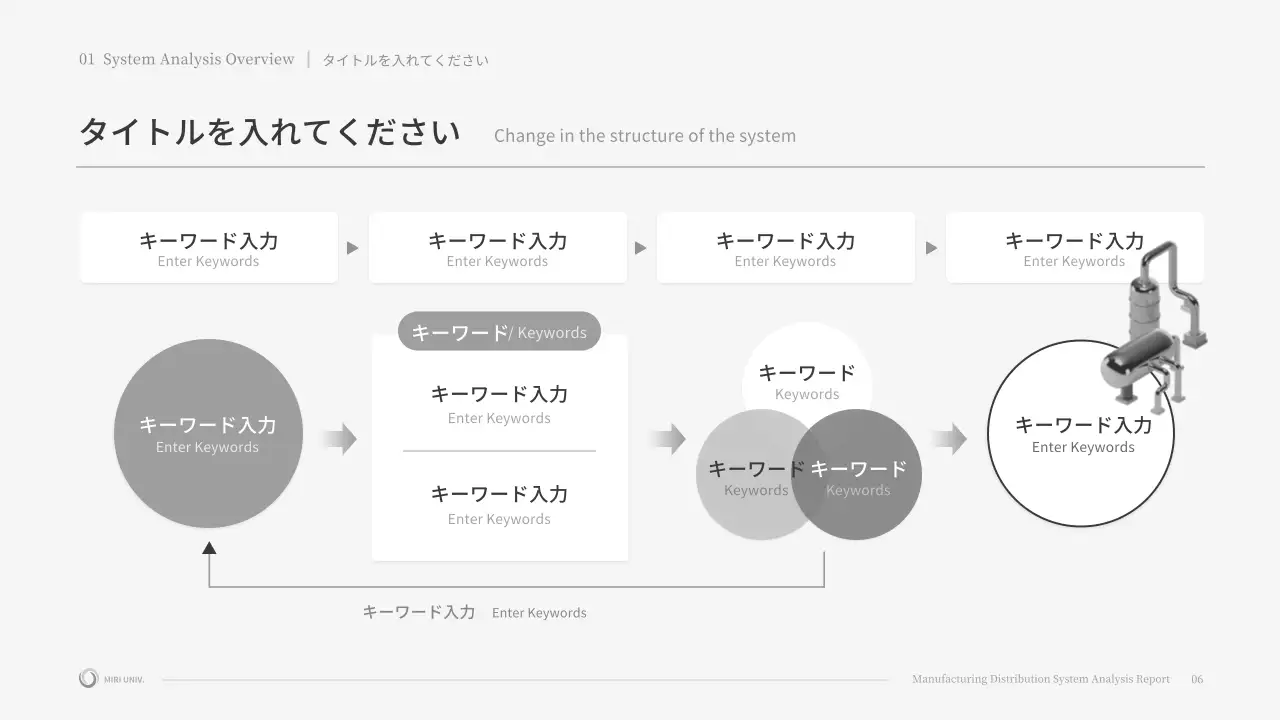 01 System Analysis Overview | タイトルを入れてください

タイトルを入れてください Change in the structure of the system

キーワード入力
Enter Keywords

キーワード入力
Enter Keywords

キーワード入力
Enter Keywords

キーワード入力
Enter Keywords

キーワード入力
Enter Keywords

キーワード/ Keywords

キーワード入力
Enter Keywords

キーワード入力
Enter Keywords

キーワード
Keywords

キーワード
Keywords

キーワード
Keywords

キーワード入力
Enter Keywords

キーワード入力 Enter Keywords

MIRI UNIV.

Manufacturing Distribution System Analysis Report 06